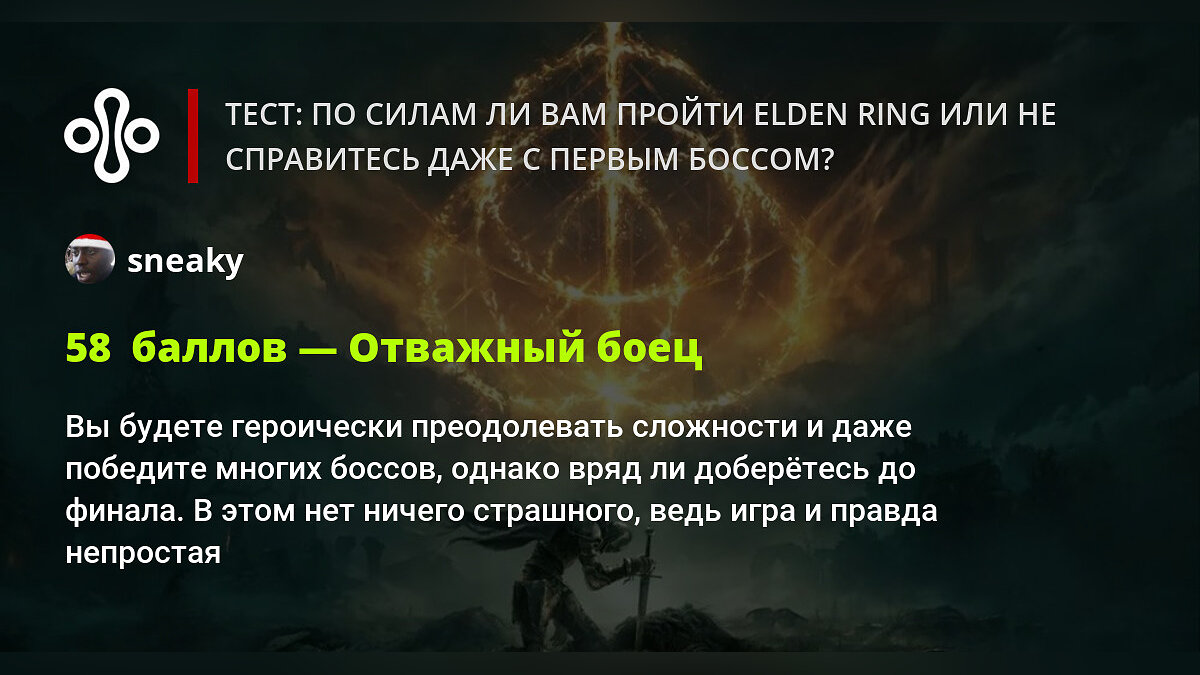 ТЕСТ: ПО СИЛАМ ЛИ ВАМ ПРОЙТИ ELDEN RING ИЛИ НЕ СПРАВИТЕСЬ ДАЖЕ С ПЕРВЫМ БОССОМ?

sneaky

58 баллов — Отважный боец

Вы будете героически преодолевать сложности и даже победите многих боссов, однако вряд ли доберётесь до финала. В этом нет ничего страшного, ведь игра и правда непростая